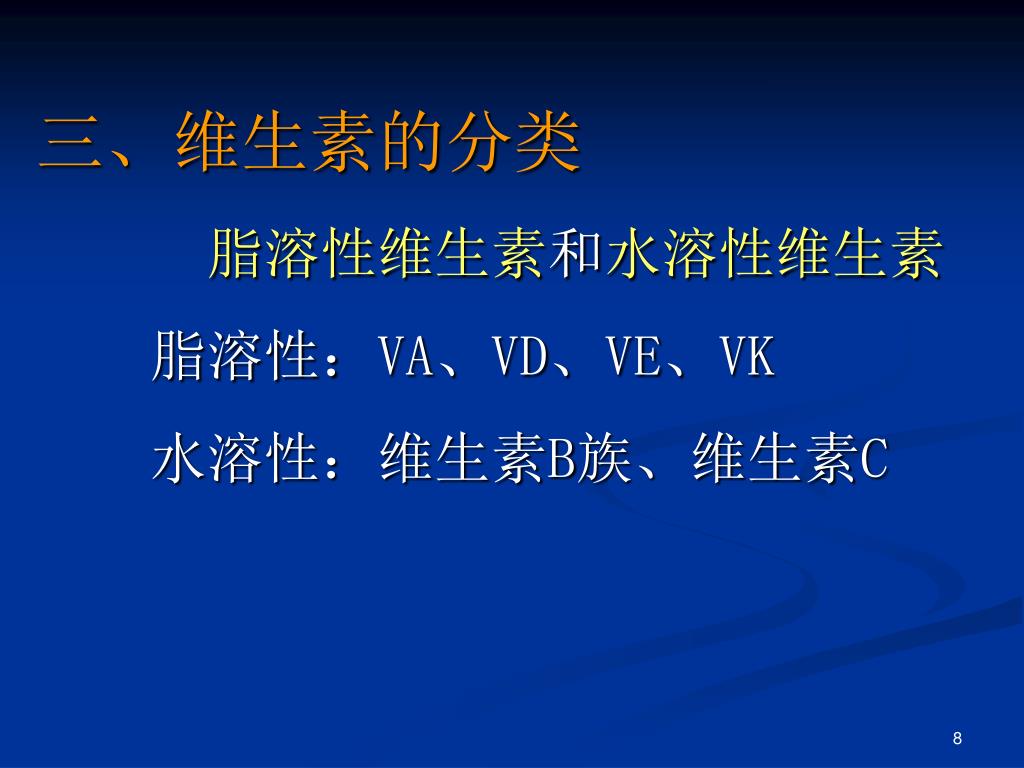 三、维生素的分类

脂溶性维生素和水溶性维生素

脂溶性：VA、VD、VE、VK

水溶性：维生素B族、维生素C

8